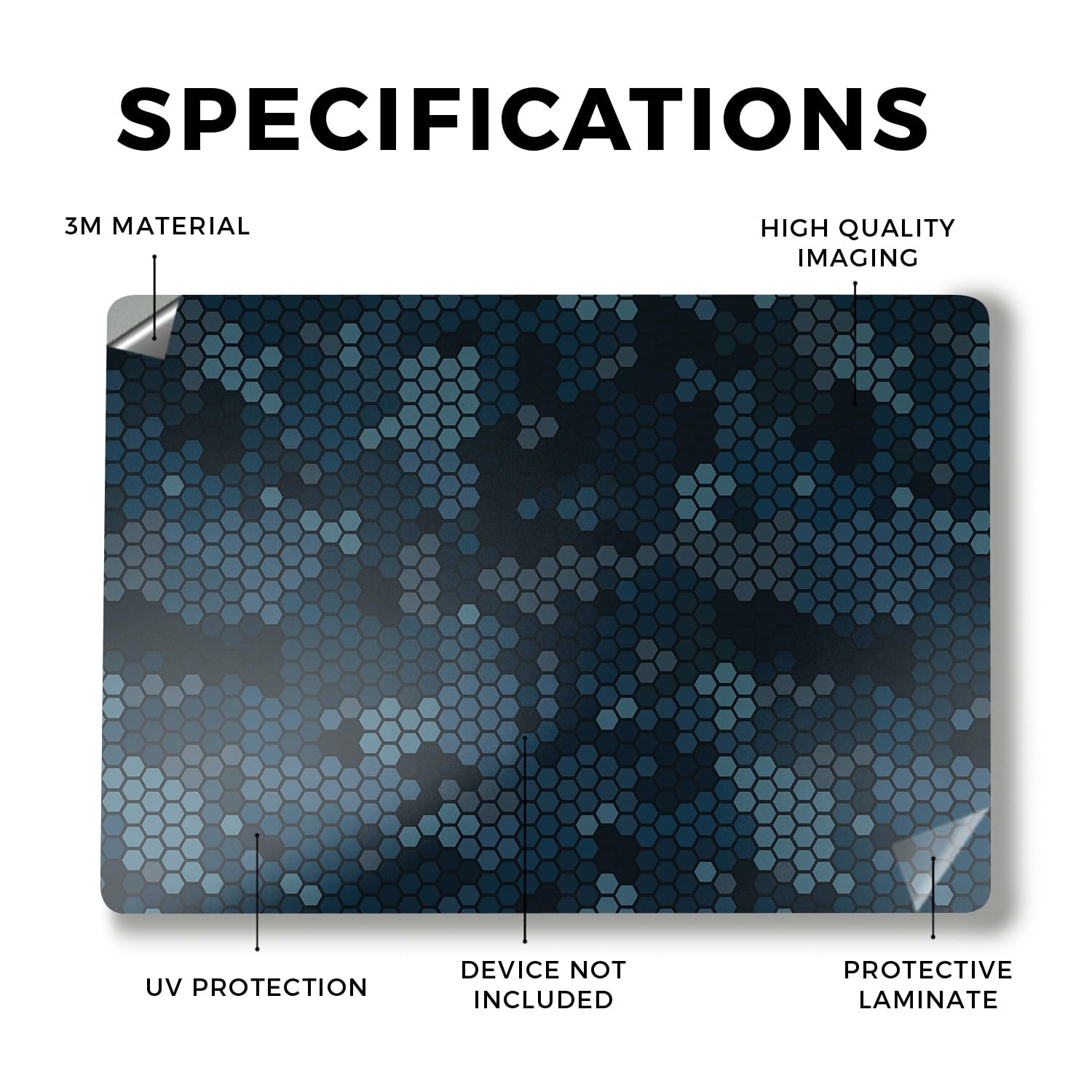 SPECIFICATIONS

3M MATERIAL

HIGH QUALITY IMAGING

UV PROTECTION

DEVICE NOT INCLUDED

PROTECTIVE LAMINATE